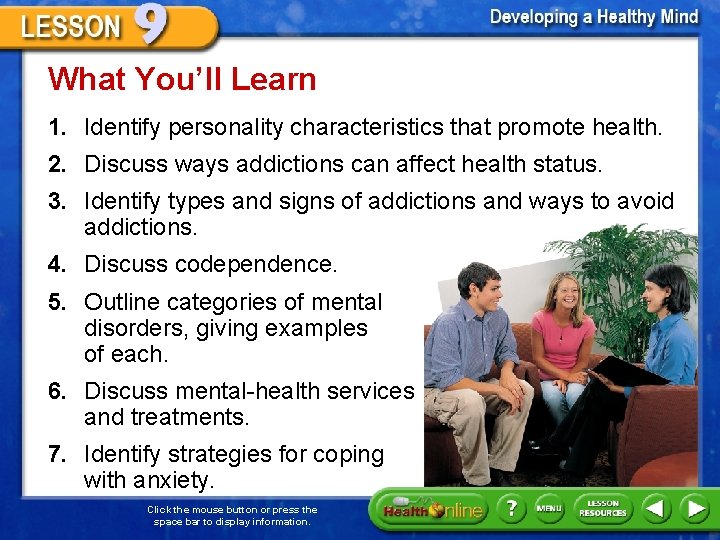 LESSON 9

Developing a Healthy Mind

What You'll Learn

1. Identify personality characteristics that promote health.

2. Discuss ways addictions can affect health status.

3. Identify types and signs of addictions and ways to avoid addictions.

4. Discuss codependence.

5. Outline categories of mental disorders, giving examples of each.

6. Discuss mental-health services and treatments.

7. Identify strategies for coping with anxiety.

Click the mouse button or press the space bar to display information.

Health Online

?

MENU

LESSON RESOURCES